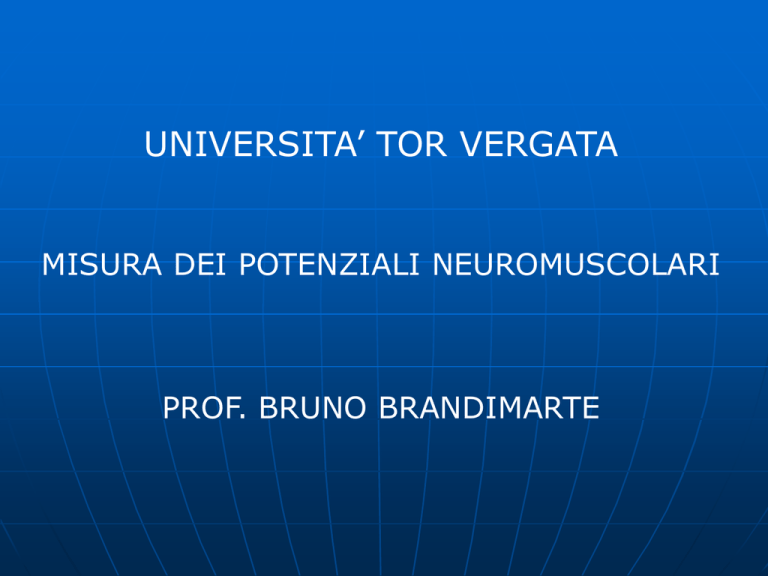 UNIVERSITA’ TOR VERGATA

MISURA DEI POTENZIALI NEUROMUSCOLARI

PROF. BRUNO BRANDIMARTE